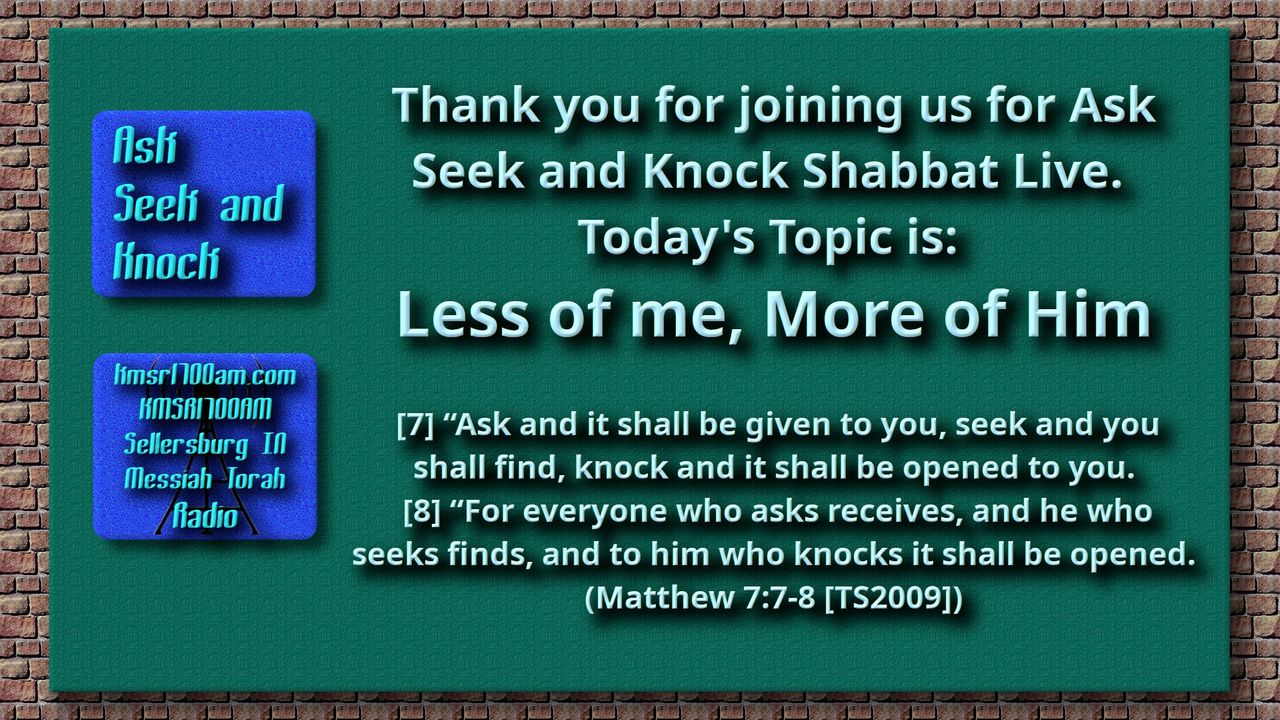 Ask
Seek and
Knock

kmsr1700am.com
KMSR1700AM
Sellersburg IN
Messiah Torah
Radio

Thank you for joining us for Ask Seek and Knock Shabbat Live.
Today's Topic is:

Less of me, More of Him

[7] “Ask and it shall be given to you, seek and you shall find, knock and it shall be opened to you.
[8] “For everyone who asks receives, and he who seeks finds, and to him who knocks it shall be opened.
(Matthew 7:7-8 [TS2009])